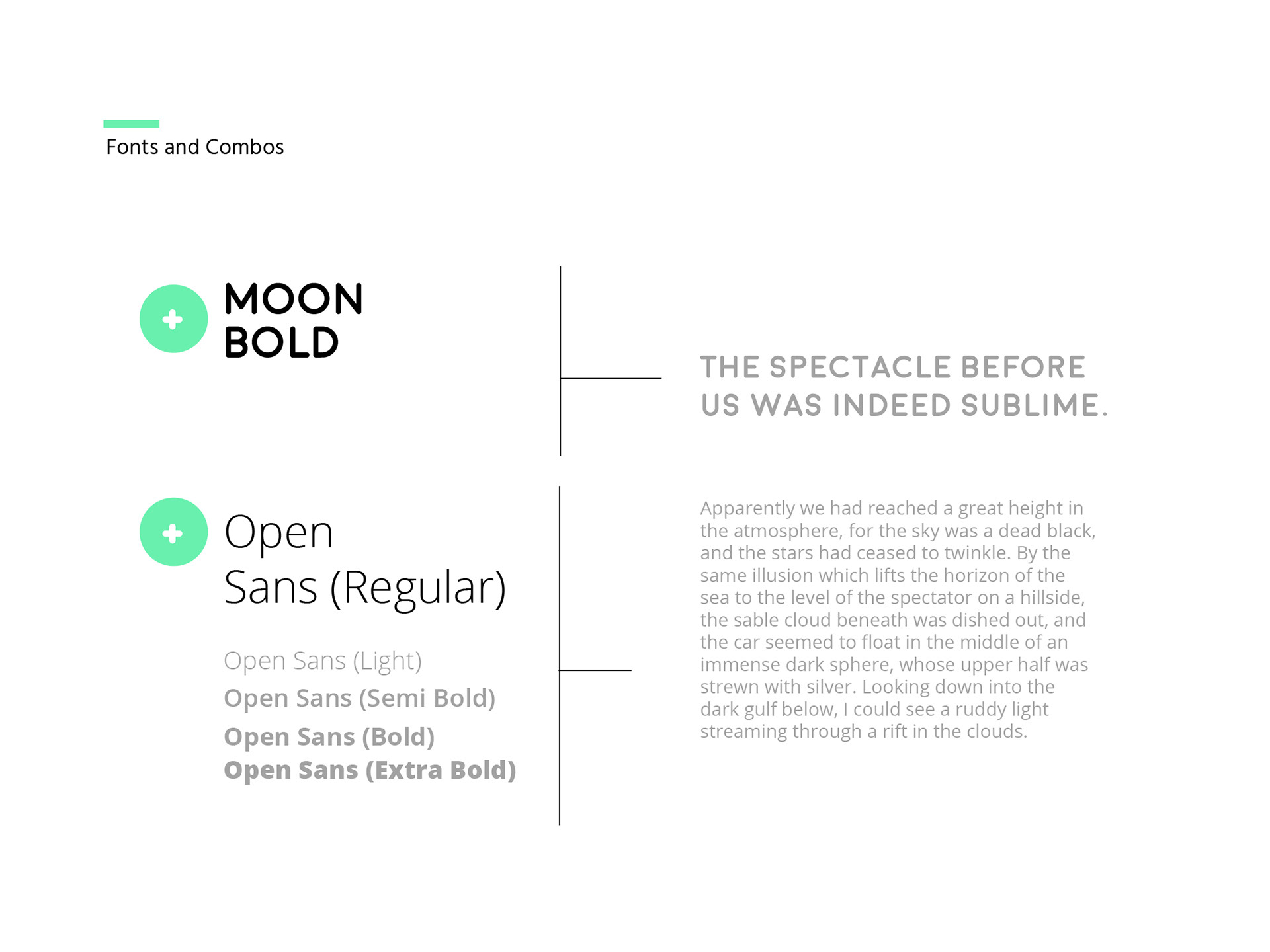 Fonts and Combos

MOON BOLD

THE SPECTACLE BEFORE US WAS INDEED SUBLIME.

Open Sans (Regular)

Open Sans (Light)
Open Sans (Semi Bold)
Open Sans (Bold)
Open Sans (Extra Bold)

Apparently we had reached a great height in the atmosphere, for the sky was a dead black, and the stars had ceased to twinkle. By the same illusion which lifts the horizon of the sea to the level of the spectator on a hillside, the sable cloud beneath was dished out, and the car seemed to float in the middle of an immense dark sphere, whose upper half was strewn with silver. Looking down into the dark gulf below, I could see a ruddy light streaming through a rift in the clouds.